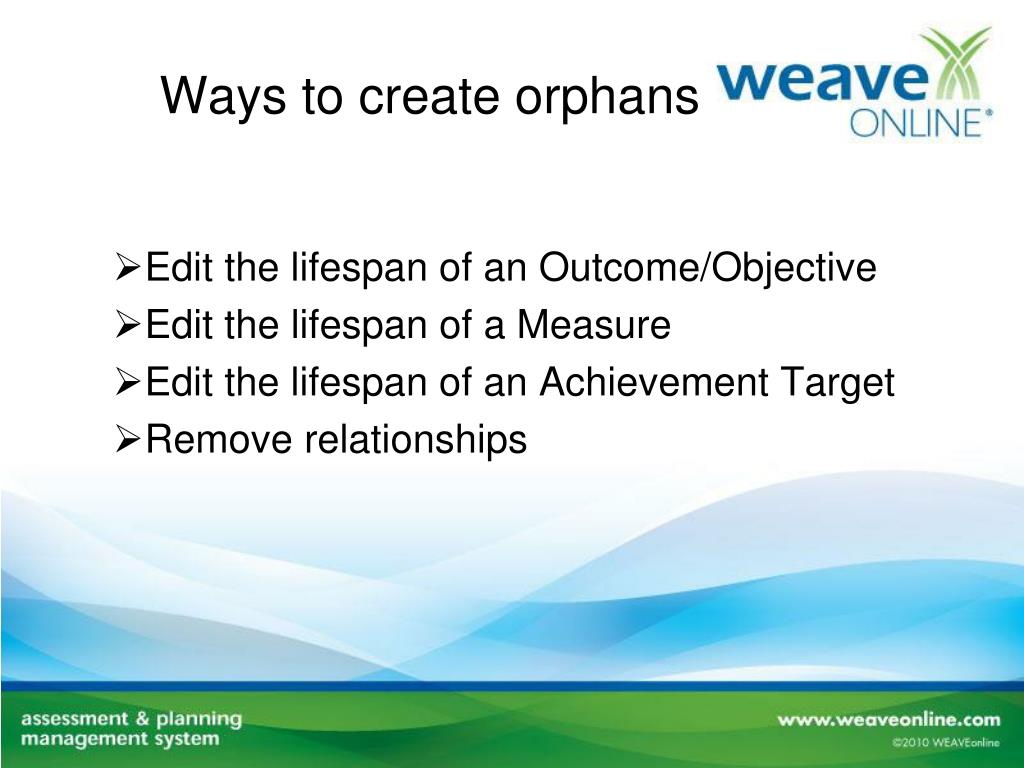 Ways to create orphans

weave ONLINE®

➢Edit the lifespan of an Outcome/Objective
➢Edit the lifespan of a Measure
➢Edit the lifespan of an Achievement Target
➢Remove relationships

assessment & planning management system

www.weaveonline.com
©2010 WEAVEonline